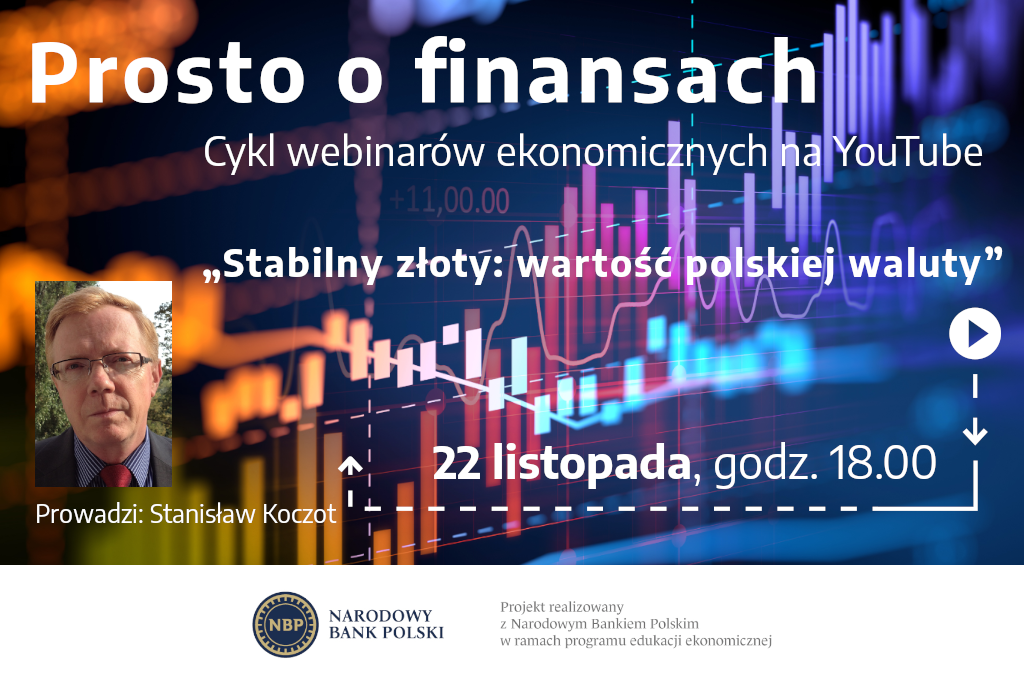 Prosto o finansach
Cykl webinarów ekonomicznych na YouTube

+11,00.00

„Stabilny złoty: wartość polskiej waluty”

22 listopada, godz. 18.00

Prowadzi: Stanisław Koczot

NBP
NARODOWY BANK POLSKI

Projekt realizowany z Narodowym Bankiem Polskim w ramach programu edukacji ekonomicznej